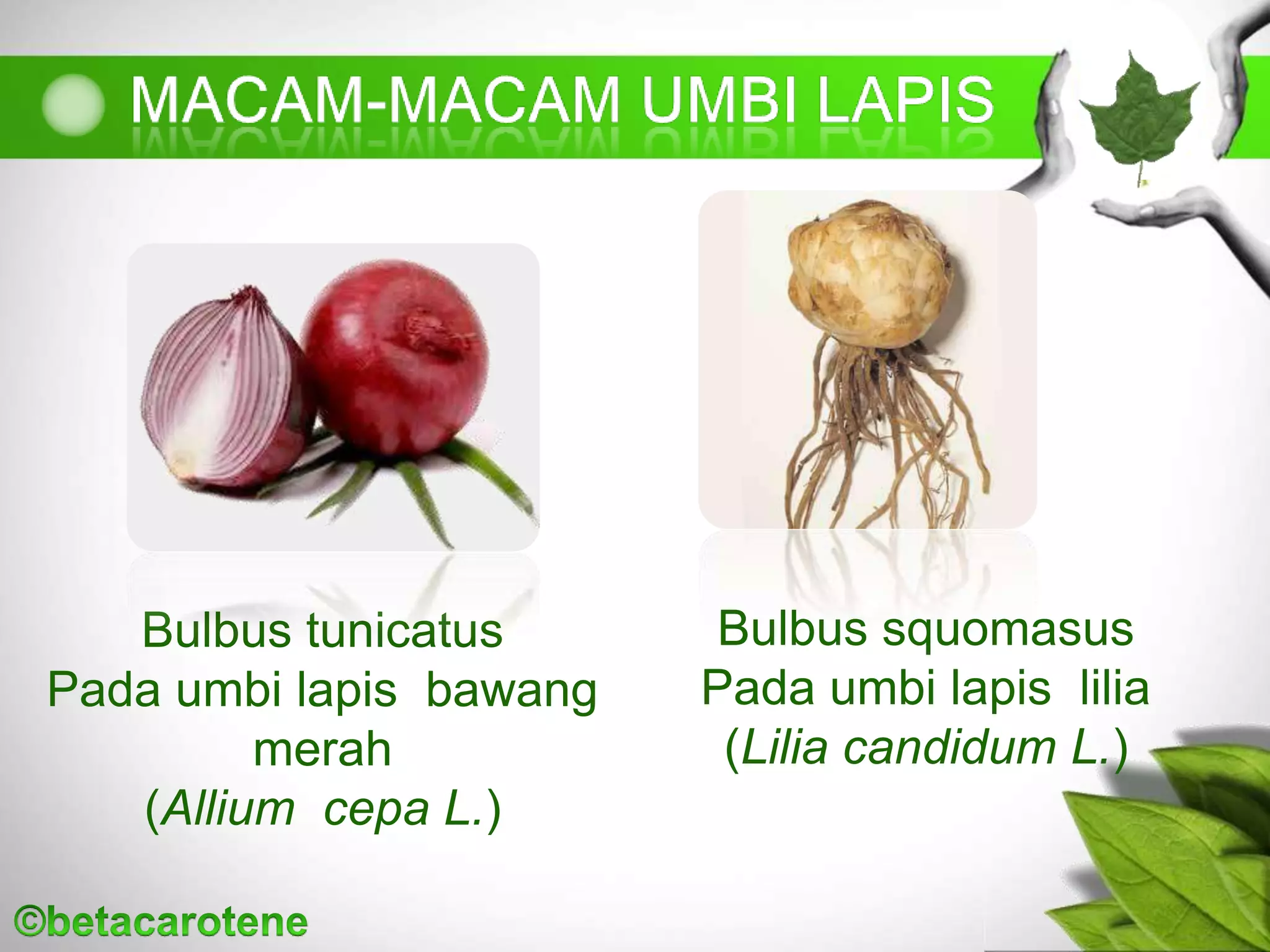 MACAM-MACAM UMBI LAPIS

Bulbus tunicatus
Pada umbi lapis bawang merah
(Allium cepa L.)

Bulbus squomasus
Pada umbi lapis lilia
(Lilia candidum L.)

©betacarotene